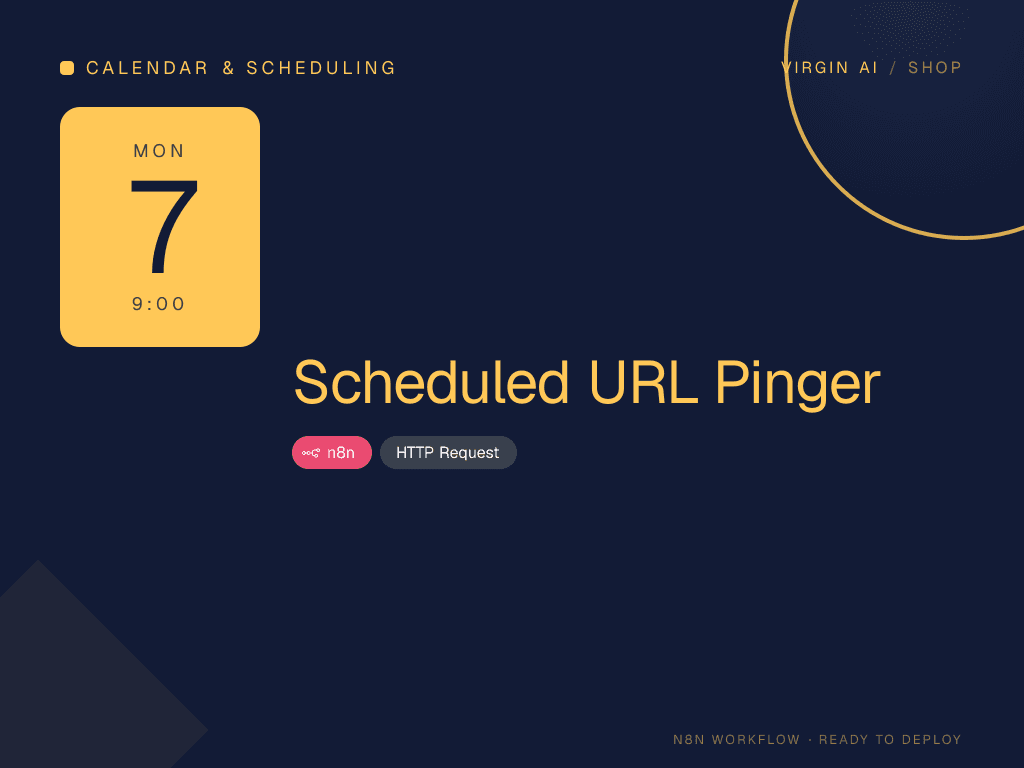 CALENDAR & SCHEDULING

VIRGIN AI / SHOP

MON
7
9:00

Scheduled URL Pinger

n8n
HTTP Request

N8N WORKFLOW · READY TO DEPLOY